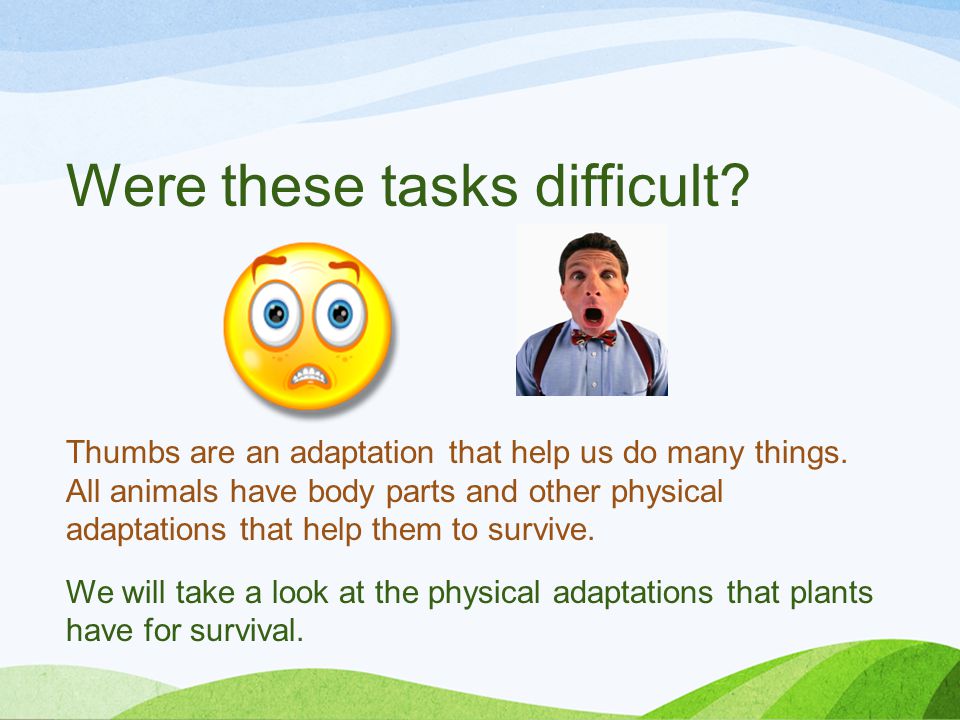 Were these tasks difficult?

Thumbs are an adaptation that help us do many things. All animals have body parts and other physical adaptations that help them to survive.

We will take a look at the physical adaptations that plants have for survival.